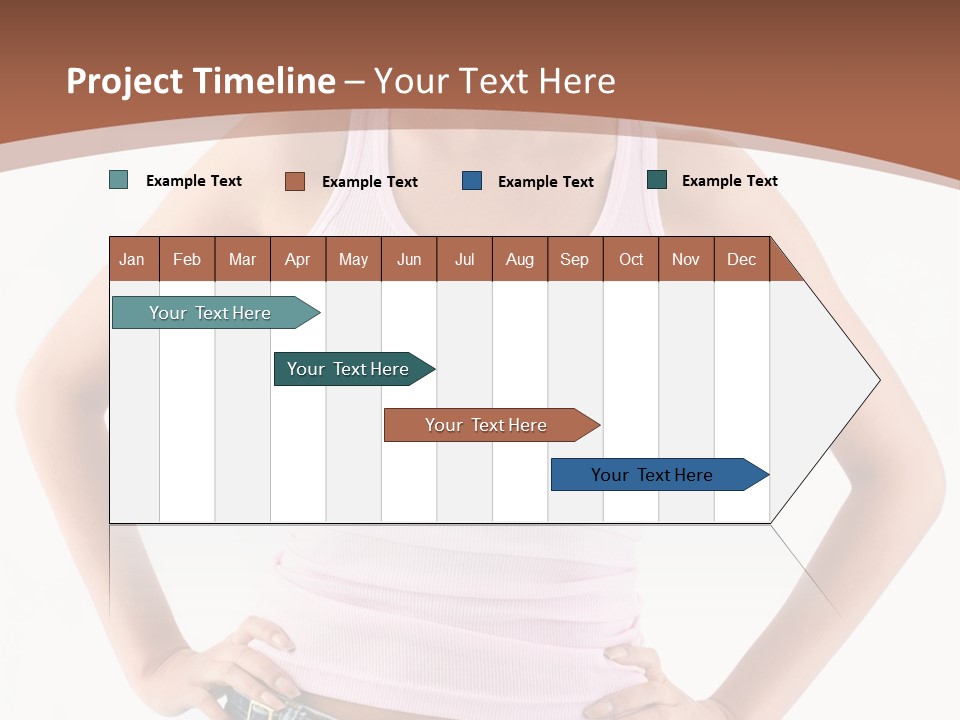 Project Timeline – Your Text Here

Example Text Example Text Example Text Example Text

| Jan | Feb | Mar | Apr | May | Jun | Jul | Aug | Sep | Oct | Nov | Dec |
|---|---|---|---|---|---|---|---|---|---|---|---|

Your Text Here

Your Text Here

Your Text Here

Your Text Here